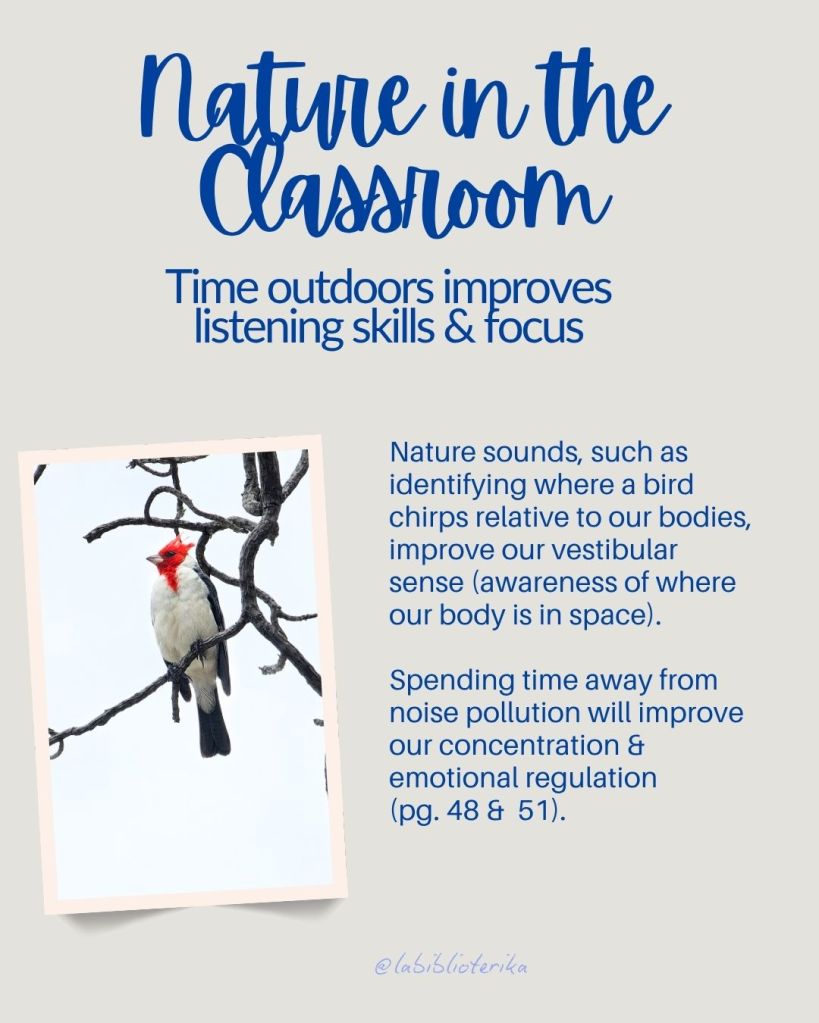 Nature in the Classroom

Time outdoors improves listening skills & focus

Nature sounds, such as identifying where a bird chirps relative to our bodies, improve our vestibular sense (awareness of where our body is in space).

Spending time away from noise pollution will improve our concentration & emotional regulation (pg. 48 & 51).

@labiblioterika